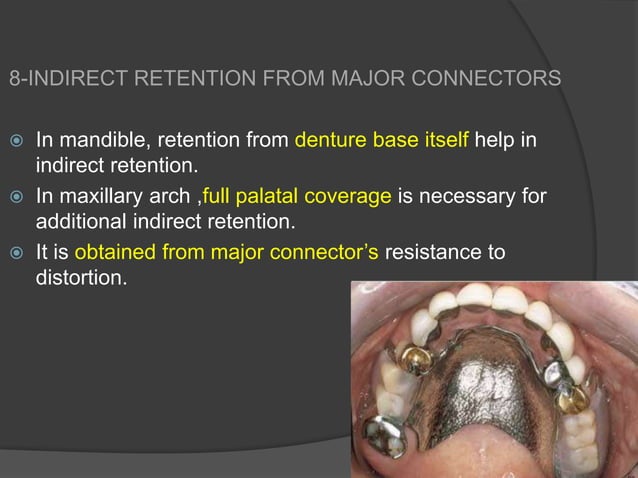 8-INDIRECT RETENTION FROM MAJOR CONNECTORS

In mandible, retention from denture base itself help in indirect retention.

In maxillary arch ,full palatal coverage is necessary for additional indirect retention.

It is obtained from major connector's resistance to distortion.